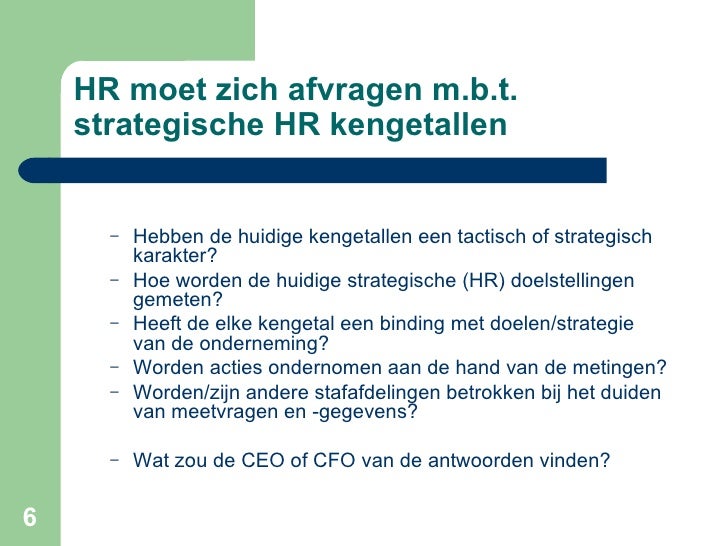 HR moet zich afvragen m.b.t. strategische HR kengetallen

– Hebben de huidige kengetallen een tactisch of strategisch karakter?
– Hoe worden de huidige strategische (HR) doelstellingen gemeten?
– Heeft de elke kengetal een binding met doelen/strategie van de onderneming?
– Worden acties ondernomen aan de hand van de metingen?
– Worden/zijn andere stafafdelingen betrokken bij het duiden van meetvragen en -gegevens?

– Wat zou de CEO of CFO van de antwoorden vinden?

6